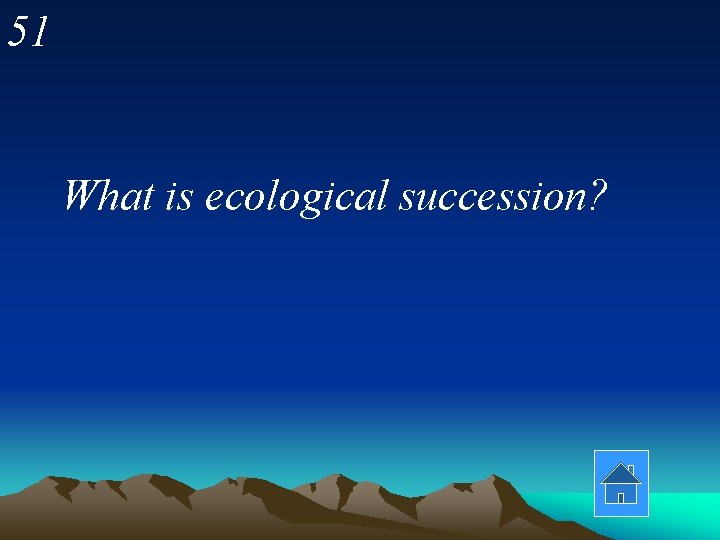 51

What is ecological succession?